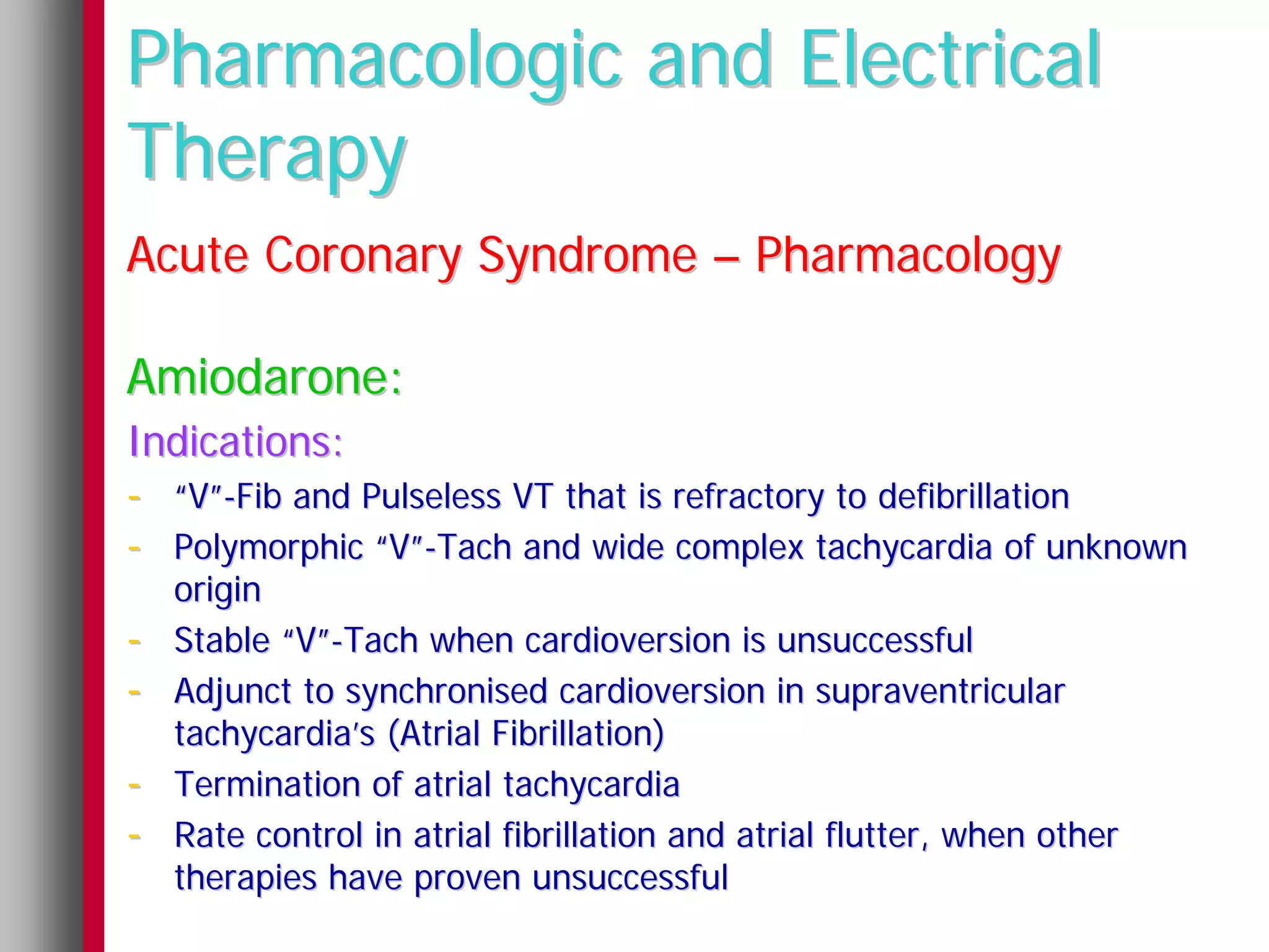 Pharmacologic and Electrical Therapy

Acute Coronary Syndrome – Pharmacology

Amiodarone:

Indications:

- “V”-Fib and Pulseless VT that is refractory to defibrillation
- Polymorphic “V”-Tach and wide complex tachycardia of unknown origin
- Stable “V”-Tach when cardioversion is unsuccessful
- Adjunct to synchronised cardioversion in supraventricular tachycardia’s (Atrial Fibrillation)
- Termination of atrial tachycardia
- Rate control in atrial fibrillation and atrial flutter, when other therapies have proven unsuccessful